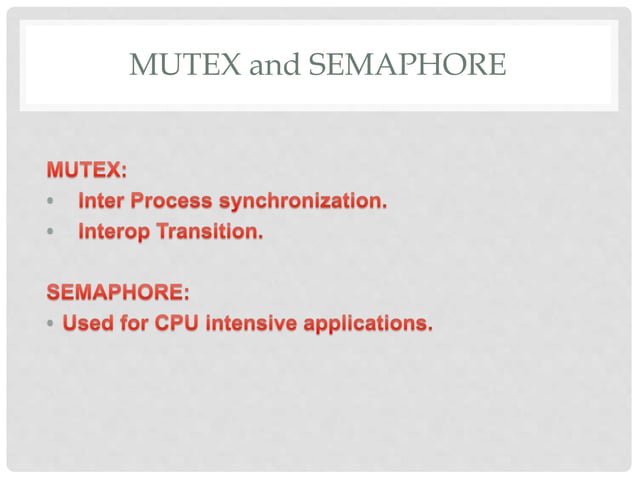 MUTEX and SEMAPHORE

MUTEX:
• Inter Process synchronization.
• Interop Transition.

SEMAPHORE:
• Used for CPU intensive applications.